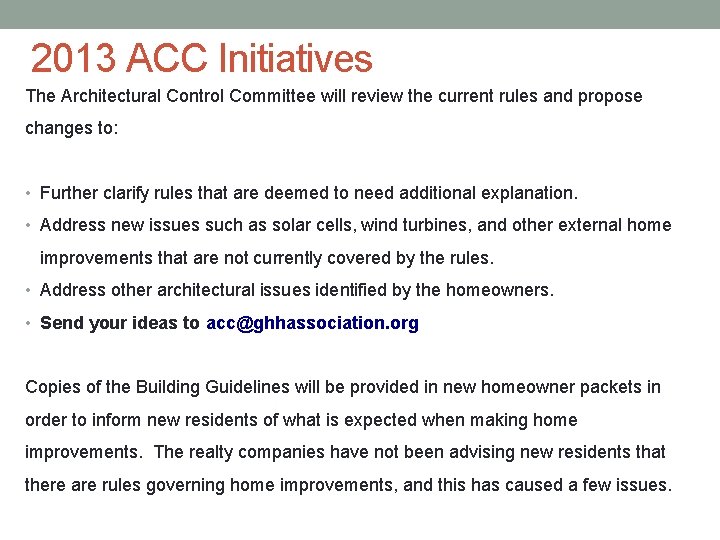 2013 ACC Initiatives

The Architectural Control Committee will review the current rules and propose changes to:

• Further clarify rules that are deemed to need additional explanation.
• Address new issues such as solar cells, wind turbines, and other external home improvements that are not currently covered by the rules.
• Address other architectural issues identified by the homeowners.
• Send your ideas to acc@ghhassociation.org

Copies of the Building Guidelines will be provided in new homeowner packets in order to inform new residents of what is expected when making home improvements. The realty companies have not been advising new residents that there are rules governing home improvements, and this has caused a few issues.